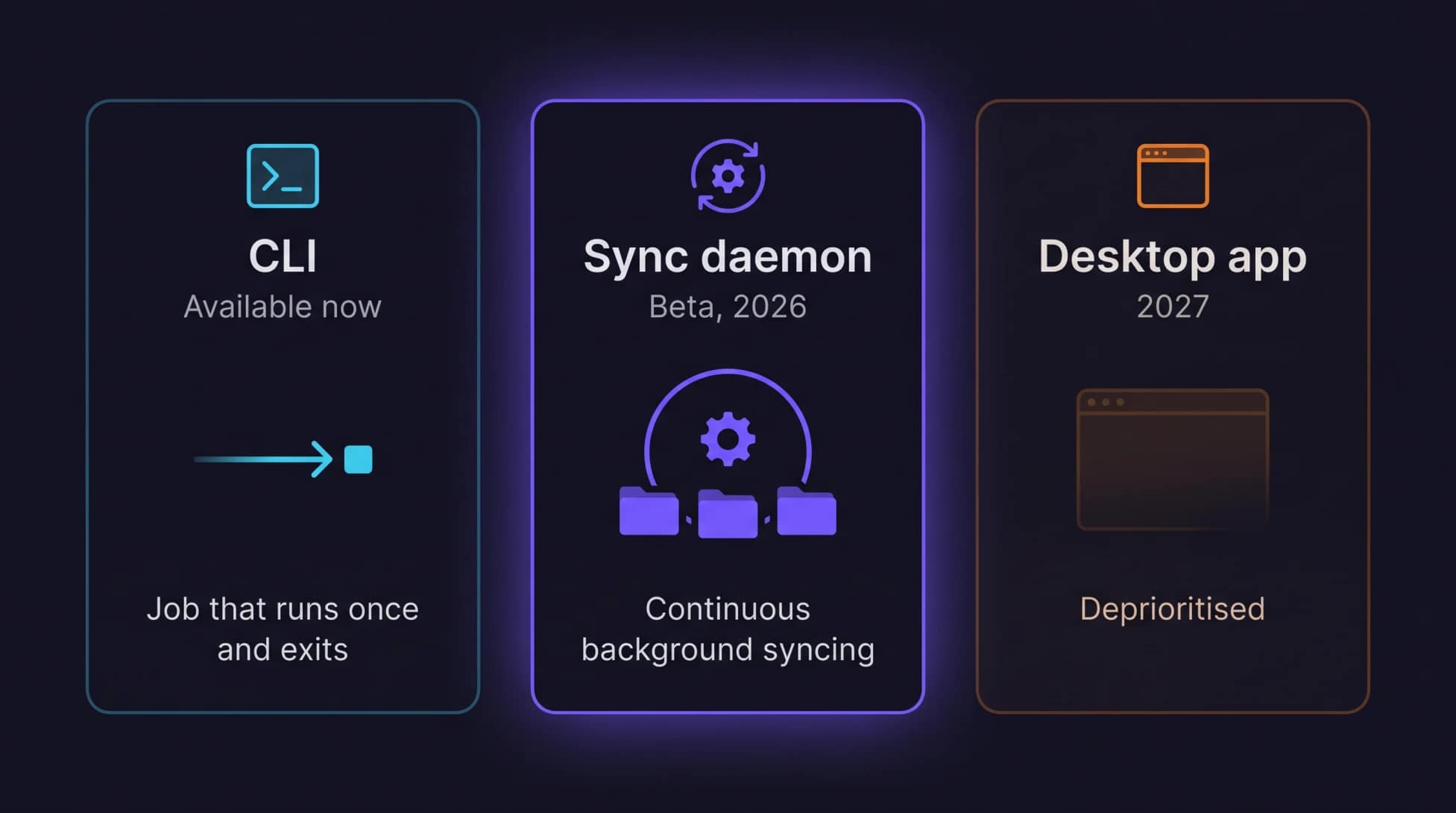 CLI
Available now

Job that runs once and exits

Sync daemon
Beta, 2026

Continuous background syncing

Desktop app
2027

Deprioritised